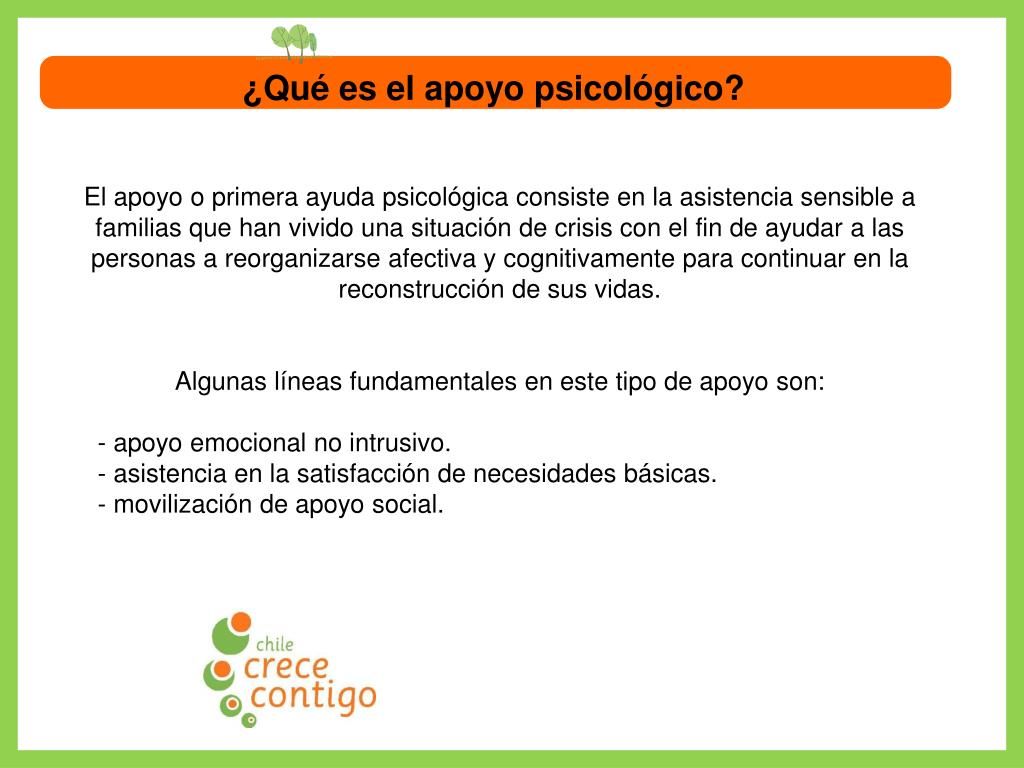 ¿Qué es el apoyo psicológico?

El apoyo o primera ayuda psicológica consiste en la asistencia sensible a familias que han vivido una situación de crisis con el fin de ayudar a las personas a reorganizarse afectiva y cognitivamente para continuar en la reconstrucción de sus vidas.

Algunas líneas fundamentales en este tipo de apoyo son:

- apoyo emocional no intrusivo.
- asistencia en la satisfacción de necesidades básicas.
- movilización de apoyo social.

chile crece contigo